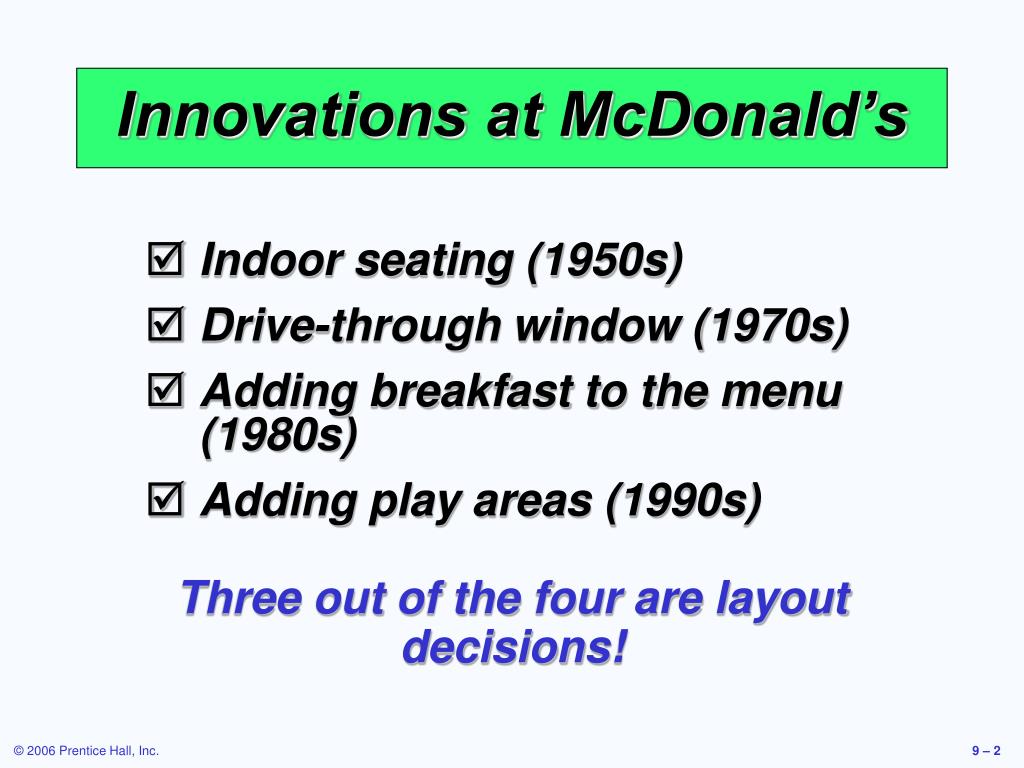 Innovations at McDonald’s

☑ Indoor seating (1950s)
☑ Drive-through window (1970s)
☑ Adding breakfast to the menu (1980s)
☑ Adding play areas (1990s)

Three out of the four are layout decisions!

© 2006 Prentice Hall, Inc.

9 – 2